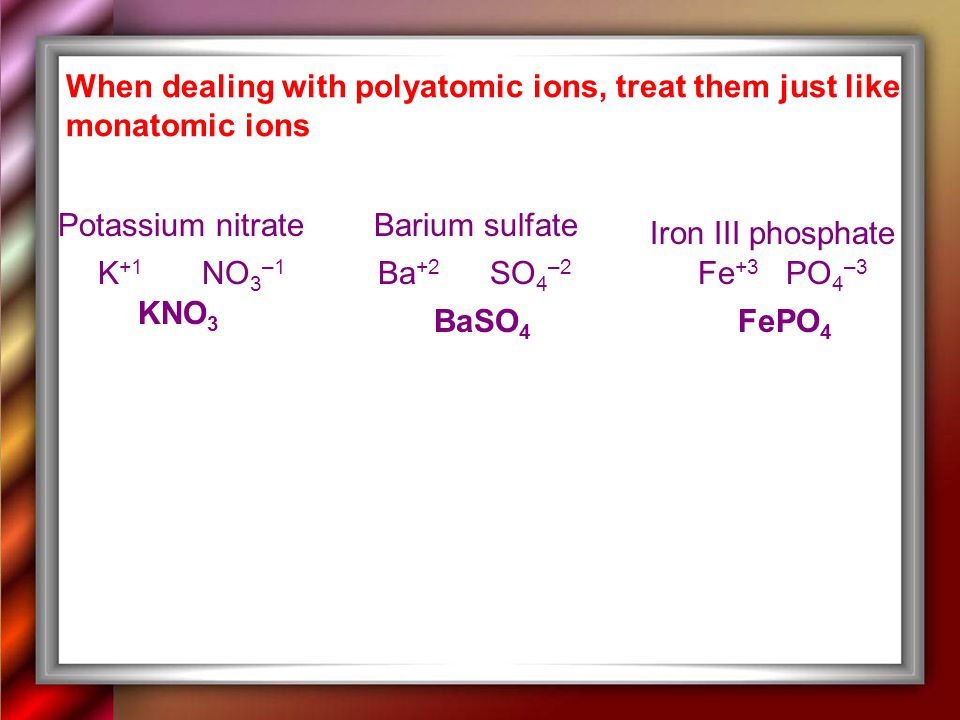 When dealing with polyatomic ions, treat them just like monatomic ions

Potassium nitrate
$K^{+1}$ $NO_3^{-1}$
$KNO_3$

Barium sulfate
$Ba^{+2}$ $SO_4^{-2}$
$BaSO_4$

Iron III phosphate
$Fe^{+3}$ $PO_4^{-3}$
$FePO_4$